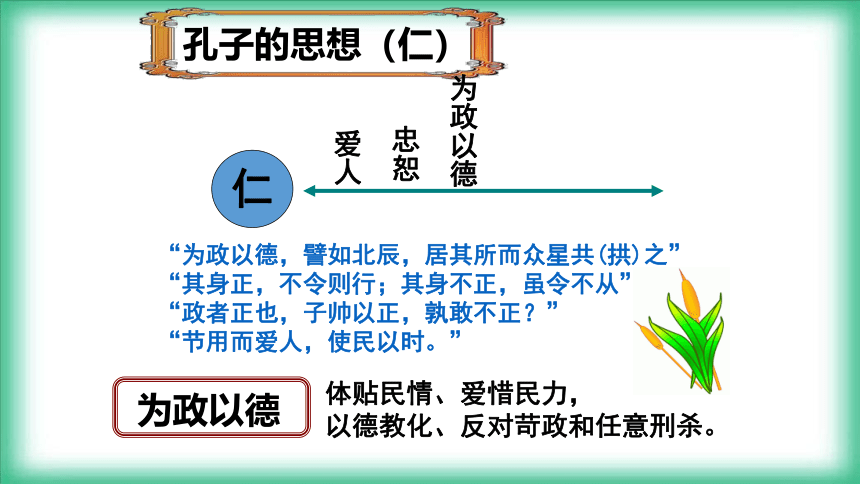 孔子的思想（仁）

仁

爱人

忠恕

为政以德

“为政以德，譬如北辰，居其所而众星共(拱)之”
“其身正，不令则行；其身不正，虽令不从”
“政者正也，子帅以正，孰敢不正？”
“节用而爱人，使民以时。”

为政以德

体贴民情、爱惜民力，
以德教化、反对苛政和任意刑杀。